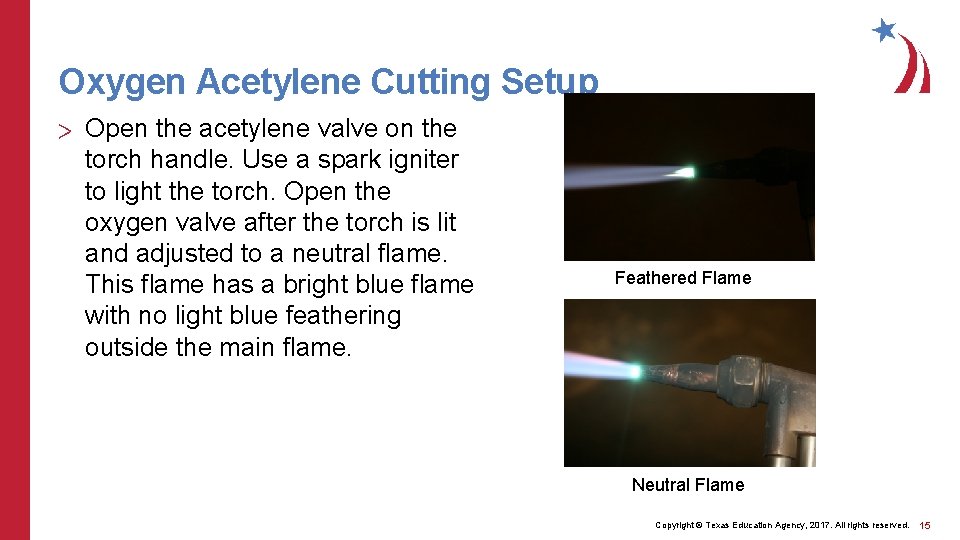 Oxygen Acetylene Cutting Setup

> Open the acetylene valve on the torch handle. Use a spark igniter to light the torch. Open the oxygen valve after the torch is lit and adjusted to a neutral flame. This flame has a bright blue flame with no light blue feathering outside the main flame.

Feathered Flame

Neutral Flame

Copyright © Texas Education Agency, 2017. All rights reserved. 15